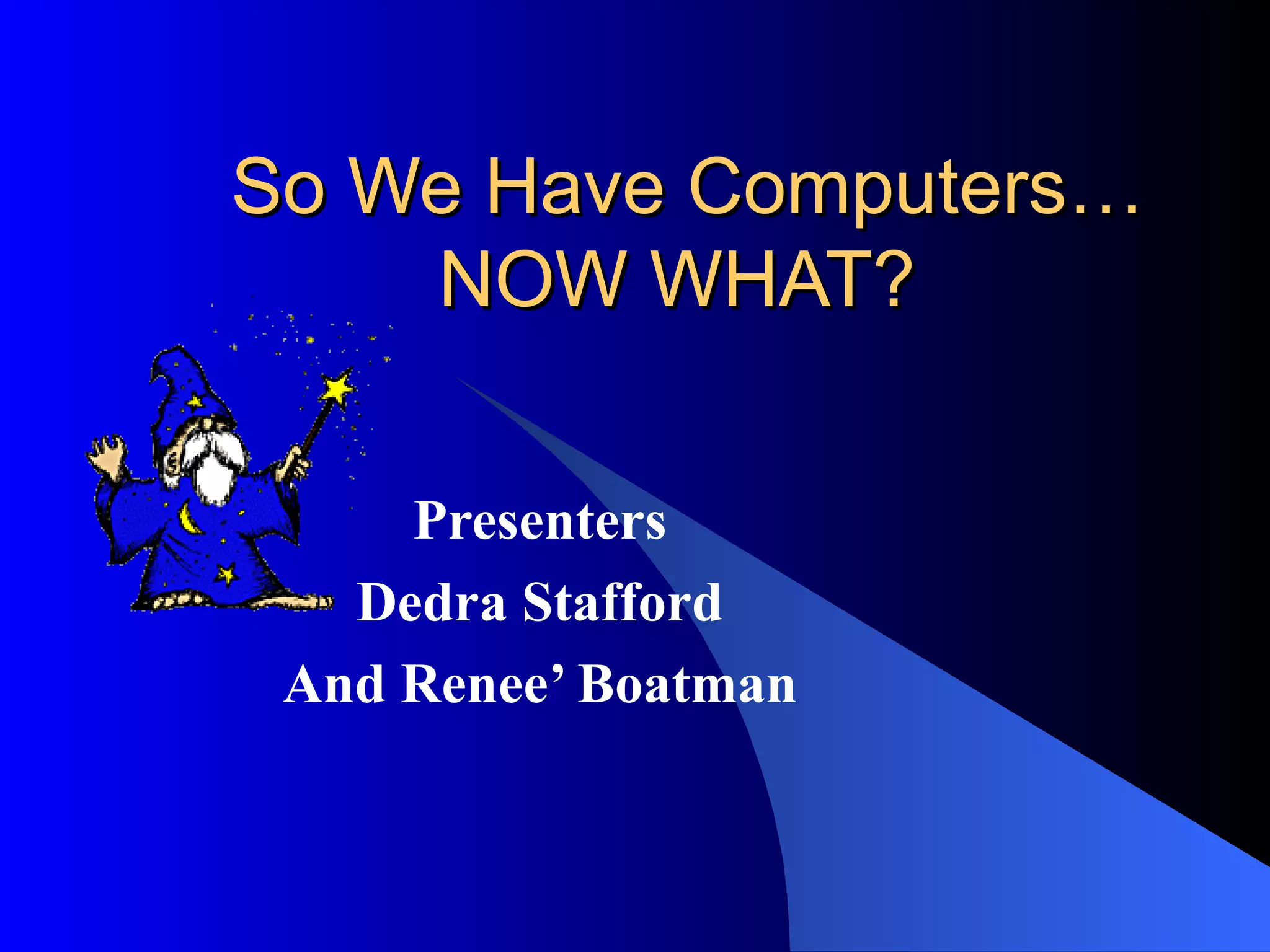 So We Have Computers… NOW WHAT?

Presenters
Dedra Stafford
And Renee’ Boatman